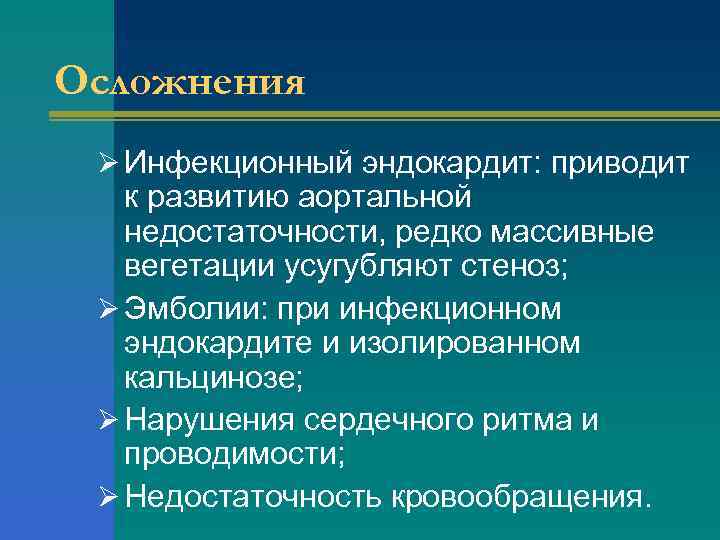 Осложнения

➢ Инфекционный эндокардит: приводит к развитию аортальной недостаточности, редко массивные вегетации усугубляют стеноз;

➢ Эмболии: при инфекционном эндокардите и изолированном кальцинозе;

➢ Нарушения сердечного ритма и проводимости;

➢ Недостаточность кровообращения.